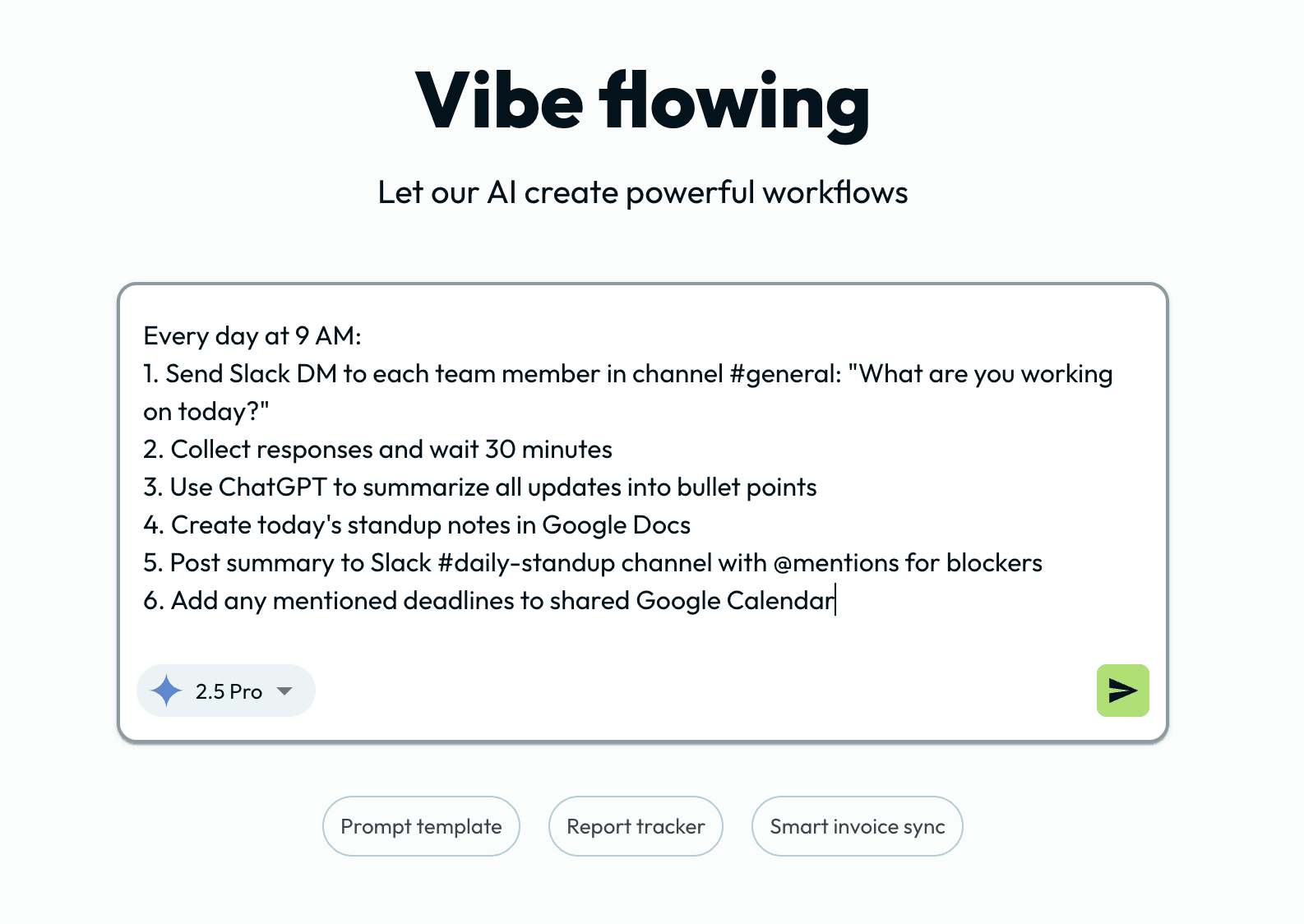 Vibe flowing

Let our AI create powerful workflows

Every day at 9 AM:
1. Send Slack DM to each team member in channel #general: "What are you working on today?"
2. Collect responses and wait 30 minutes
3. Use ChatGPT to summarize all updates into bullet points
4. Create today's standup notes in Google Docs
5. Post summary to Slack #daily-standup channel with @mentions for blockers
6. Add any mentioned deadlines to shared Google Calendar

2.5 Pro

Prompt template

Report tracker

Smart invoice sync